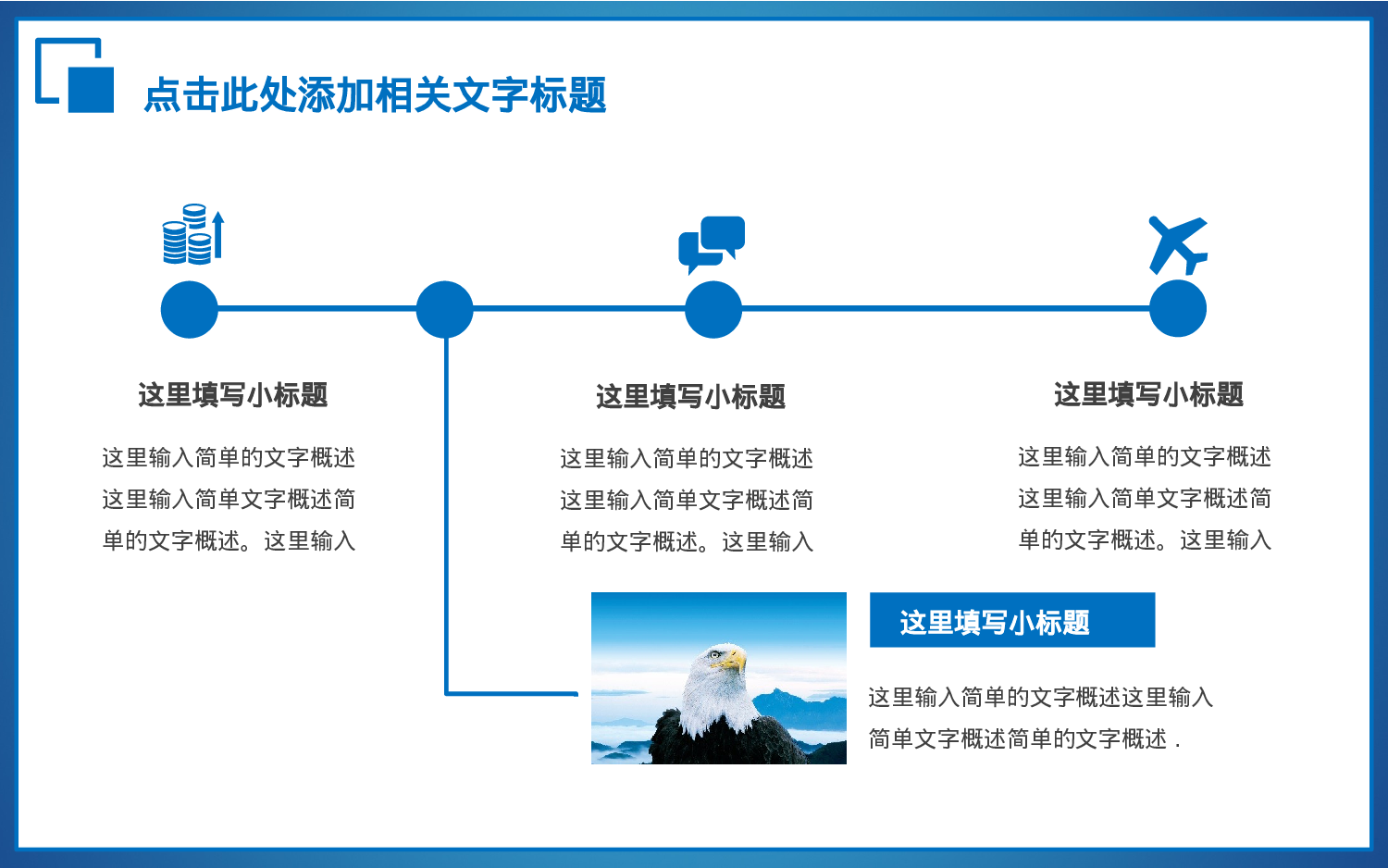 点击此处添加相关文字标题

这里填写小标题

这里输入简单的文字概述这里输入简单文字概述简单的文字概述。这里输入

这里填写小标题

这里输入简单的文字概述这里输入简单文字概述简单的文字概述。这里输入

这里填写小标题

这里输入简单的文字概述这里输入简单文字概述简单的文字概述。这里输入

这里填写小标题

这里输入简单的文字概述这里输入简单文字概述简单的文字概述 .